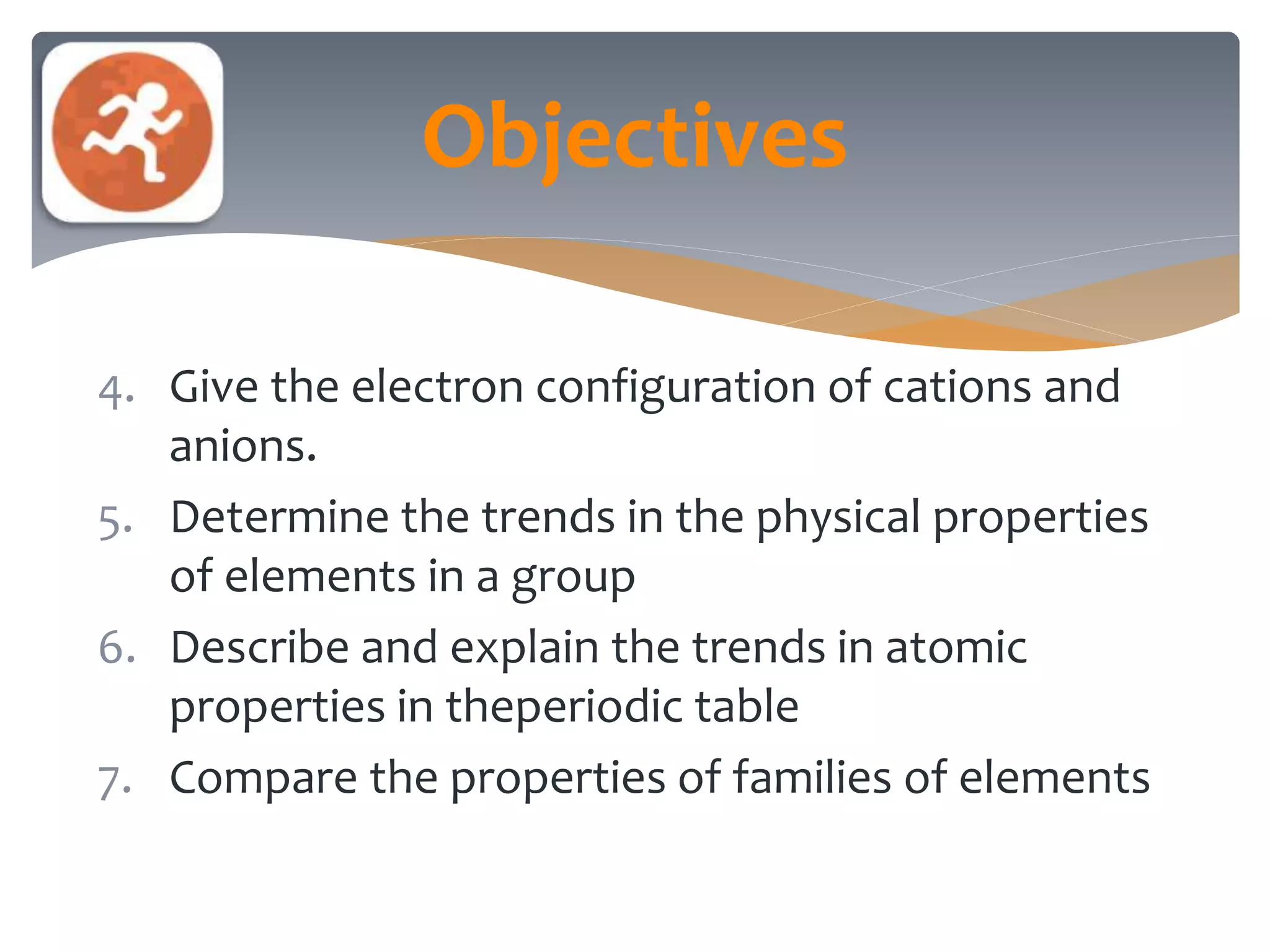 Objectives

4. Give the electron configuration of cations and anions.
5. Determine the trends in the physical properties of elements in a group
6. Describe and explain the trends in atomic properties in theperiodic table
7. Compare the properties of families of elements